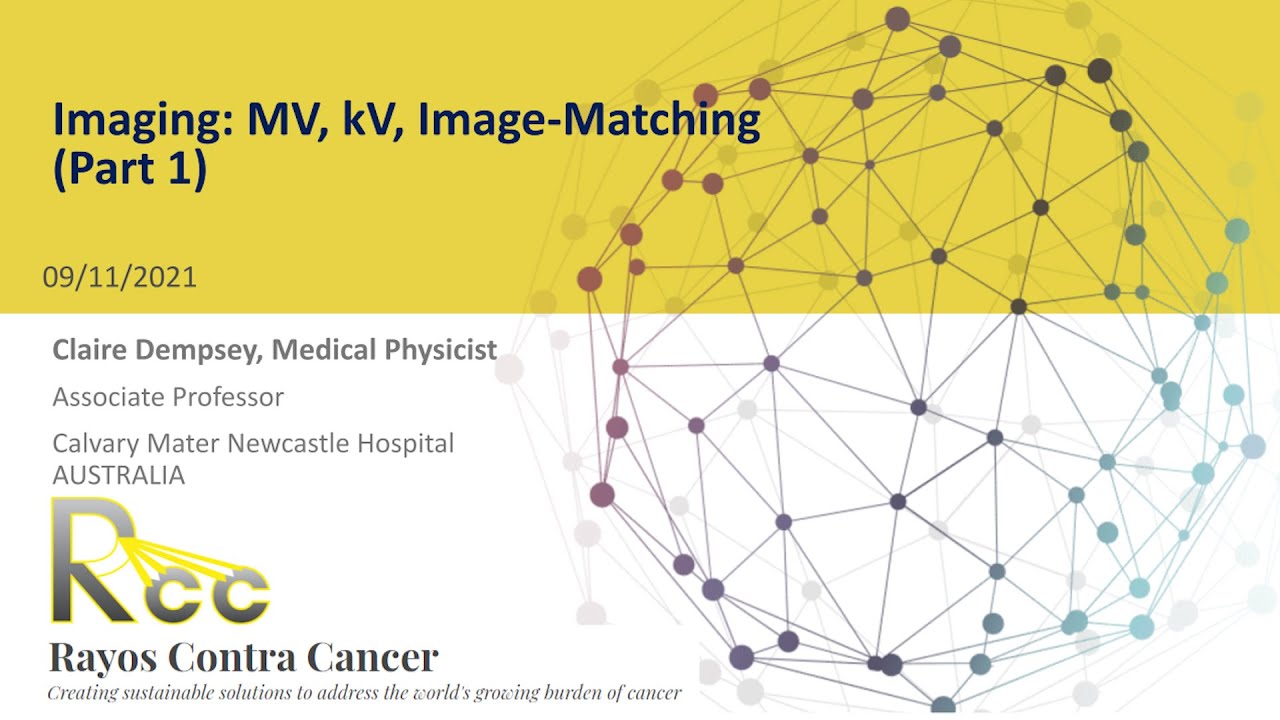 Imaging: MV, kV, Image-Matching (Part 1)

09/11/2021

Claire Dempsey, Medical Physicist

Associate Professor

Calvary Mater Newcastle Hospital
AUSTRALIA

Rcc

Rayos Contra Cancer

Creating sustainable solutions to address the world's growing burden of cancer